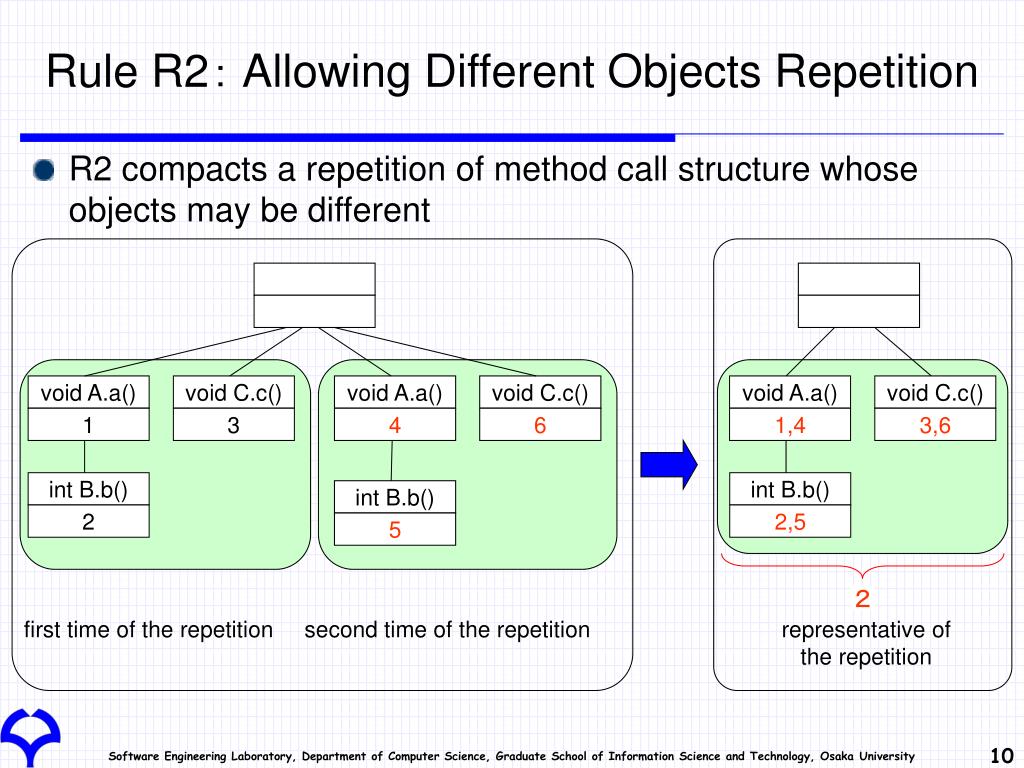 Rule R2: Allowing Different Objects Repetition

R2 compacts a repetition of method call structure whose objects may be different

void A.a()
1

void C.c()
3

int B.b()
2

void A.a()
4

void C.c()
6

int B.b()
5

first time of the repetition

second time of the repetition

void A.a()
1,4

void C.c()
3,6

int B.b()
2,5

2

representative of the repetition

Software Engineering Laboratory, Department of Computer Science, Graduate School of Information Science and Technology, Osaka University

10